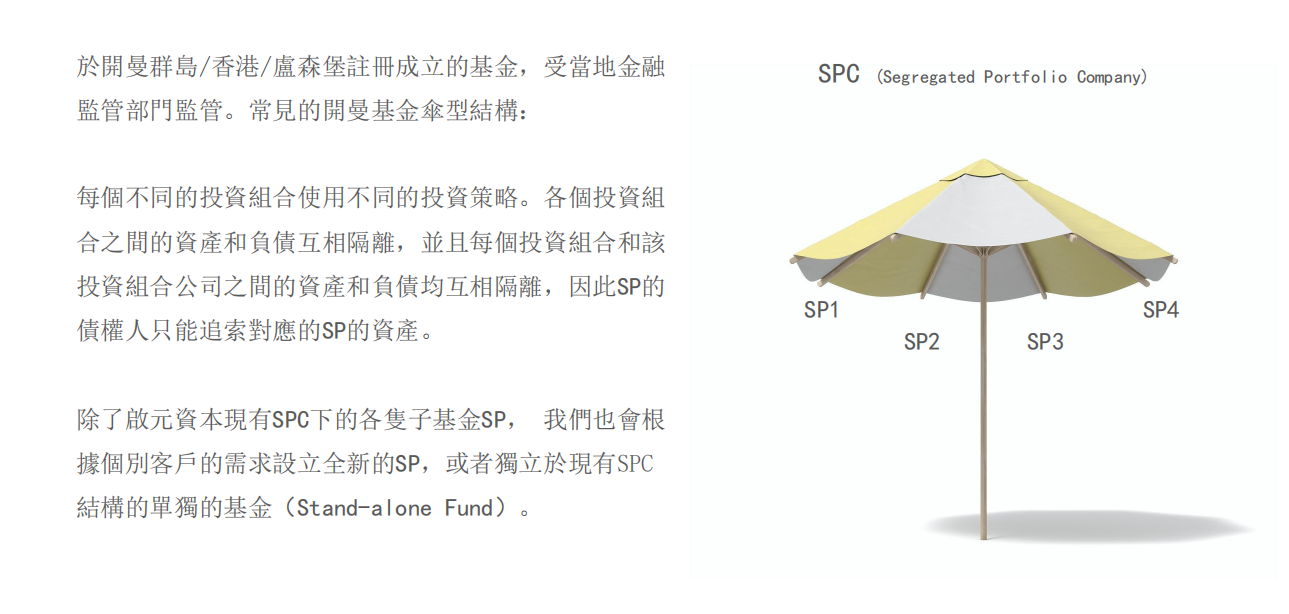 於開曼群島/香港/盧森堡註冊成立的基金，受當地金融監管部門監管。常見的開曼基金傘型結構：

每個不同的投資組合使用不同的投資策略。各個投資組合之間的資產和負債互相隔離，並且每個投資組合和該投資組合公司之間的資產和負債均互相隔離，因此SP的債權人只能追索對應的SP的資產。

除了啟元資本現有SPC下的各隻子基金SP， 我們也會根據個別客戶的需求設立全新的SP，或者獨立於現有SPC結構的單獨的基金（Stand-alone Fund）。

SPC (Segregated Portfolio Company)

SP1

SP2

SP3

SP4